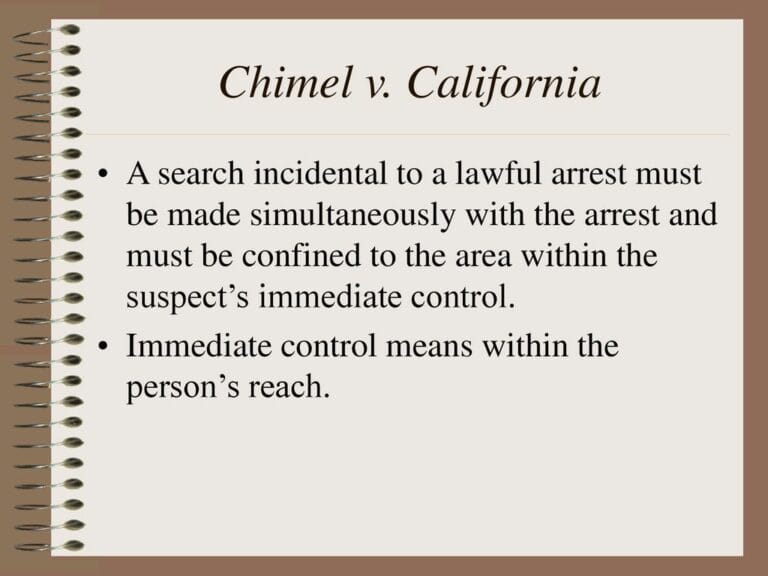 Chimel v. California

• A search incidental to a lawful arrest must be made simultaneously with the arrest and must be confined to the area within the suspect’s immediate control.

• Immediate control means within the person’s reach.